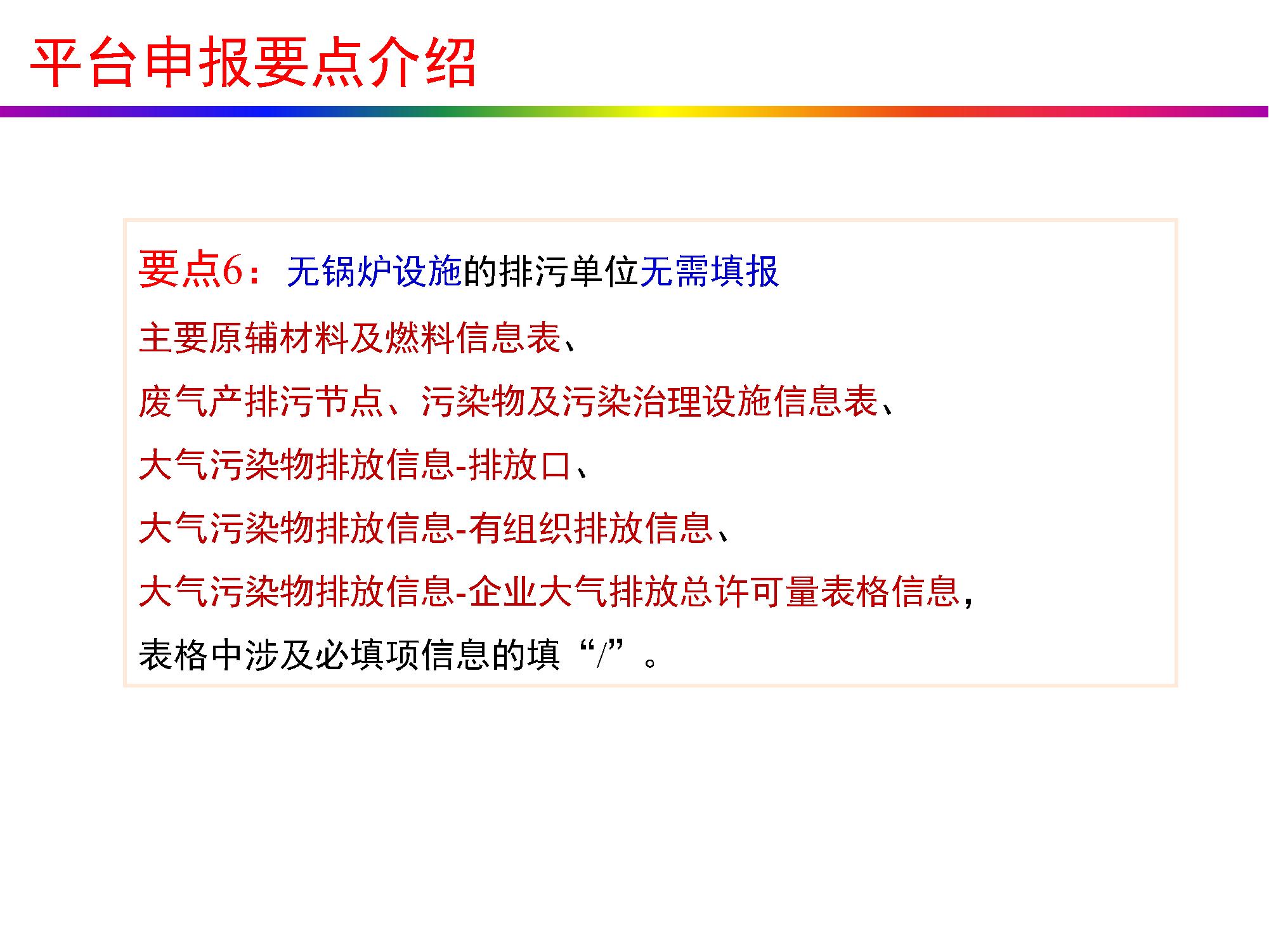 平台申报要点介绍

要点6：无锅炉设施的排污单位无需填报

主要原辅材料及燃料信息表、

废气产排污节点、污染物及污染治理设施信息表、

大气污染物排放信息-排放口、

大气污染物排放信息-有组织排放信息、

大气污染物排放信息-企业大气排放总许可量表格信息，

表格中涉及必填项信息的填“/”。